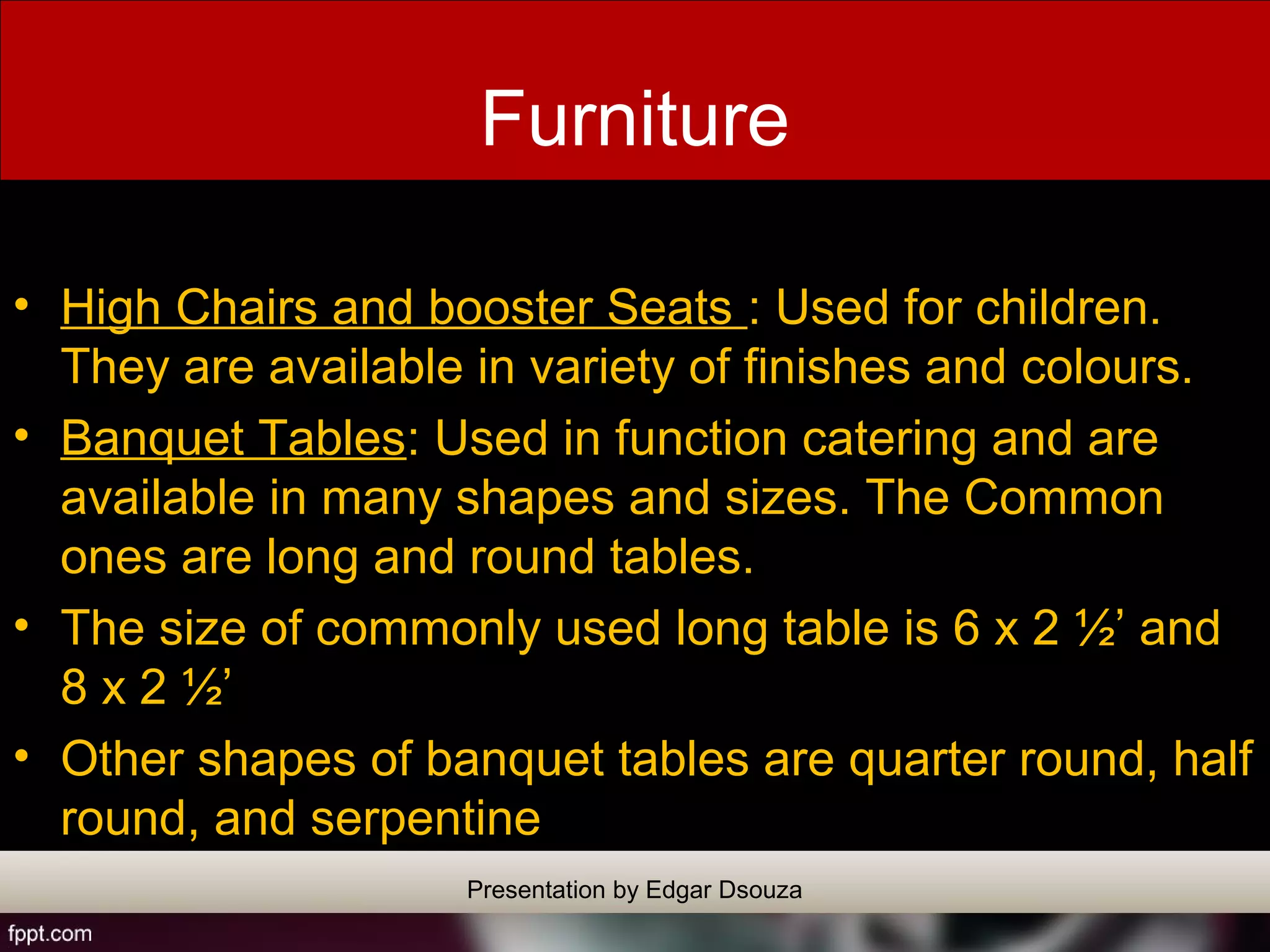 Furniture

• High Chairs and booster Seats : Used for children. They are available in variety of finishes and colours.

• Banquet Tables: Used in function catering and are available in many shapes and sizes. The Common ones are long and round tables.

• The size of commonly used long table is 6 x 2 ½’ and 8 x 2 ½’

• Other shapes of banquet tables are quarter round, half round, and serpentine

Presentation by Edgar Dsouza

fppt.com